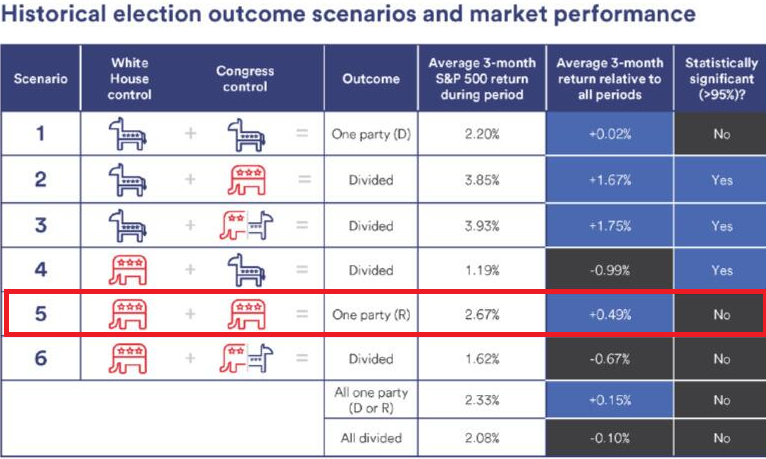 Historical election outcome scenarios and market performance

| Scenario | White House control | | Congress control | | Outcome | Average 3-month S&P 500 return during period | Average 3-month return relative to all periods | Statistically significant (>95%)? |
|---|---|---|---|---|---|---|---|---|
| 1 | | + | | = | One party (D) | 2.20% | +0.02% | No |
| 2 | | + | | = | Divided | 3.85% | +1.67% | Yes |
| 3 | | + | | = | Divided | 3.93% | +1.75% | Yes |
| 4 | | + | | = | Divided | 1.19% | -0.99% | Yes |
| 5 | | + | | = | One party (R) | 2.67% | +0.49% | No |
| 6 | | + | | = | Divided | 1.62% | -0.67% | No |
| | | | | | All one party (D or R) | 2.33% | +0.15% | No |
| | | | | | All divided | 2.08% | -0.10% | No |